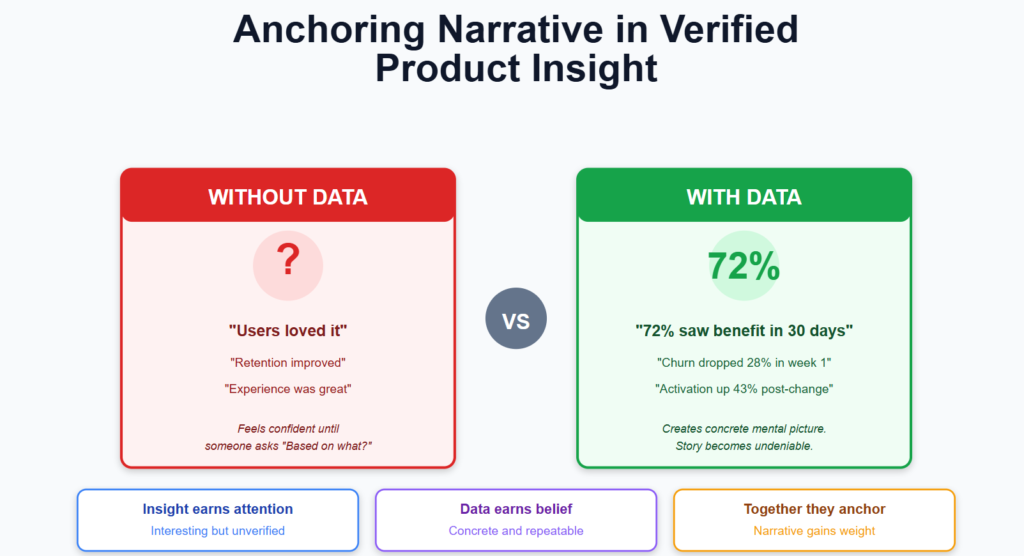 Anchoring Narrative in Verified Product Insight

WITHOUT DATA

?

"Users loved it"

"Retention improved"

"Experience was great"

Feels confident until someone asks "Based on what?"

VS

WITH DATA

72%

"72% saw benefit in 30 days"

"Churn dropped 28% in week 1"

"Activation up 43% post-change"

Creates concrete mental picture. Story becomes undeniable.

Insight earns attention
Interesting but unverified

Data earns belief
Concrete and repeatable

Together they anchor
Narrative gains weight